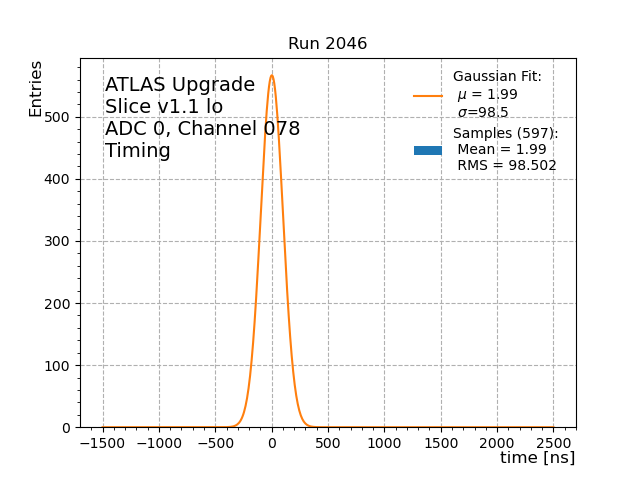 Run 2046

Entries

ATLAS Upgrade
Slice v1.1 lo
ADC 0, Channel 078
Timing

Gaussian Fit:
$\mu$ = 1.99
$\sigma$=98.5

Samples (597):
Mean = 1.99
RMS = 98.502

500
400
300
200
100
0

−1500 −1000 −500 0 500 1000 1500 2000 2500

time [ns]